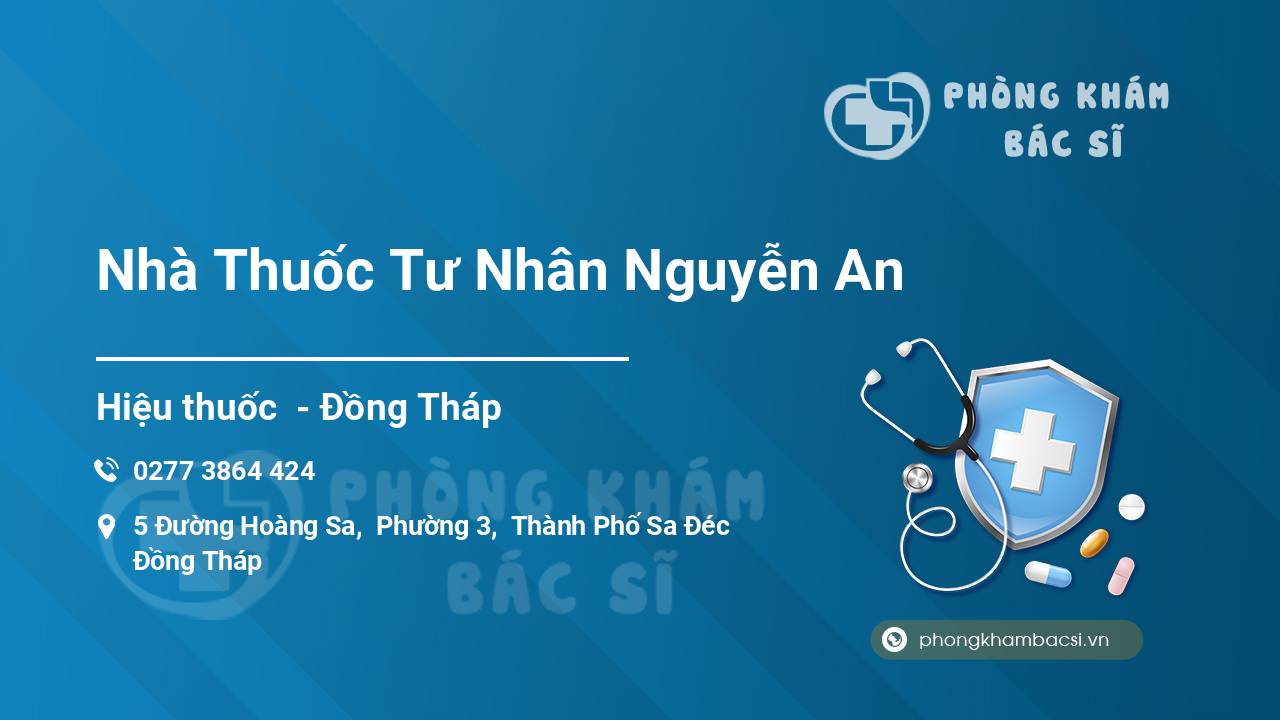 PHÒNG KHÁM
BÁC SĨ

Nhà Thuốc Tư Nhân Nguyễn An

Hiệu thuốc - Đồng Tháp

0277 3864 424

5 Đường Hoàng Sa, Phường 3, Thành Phố Sa Đéc
Đồng Tháp

PHÒNG KHÁM
BÁC SĨ

phongkhambacsi.vn